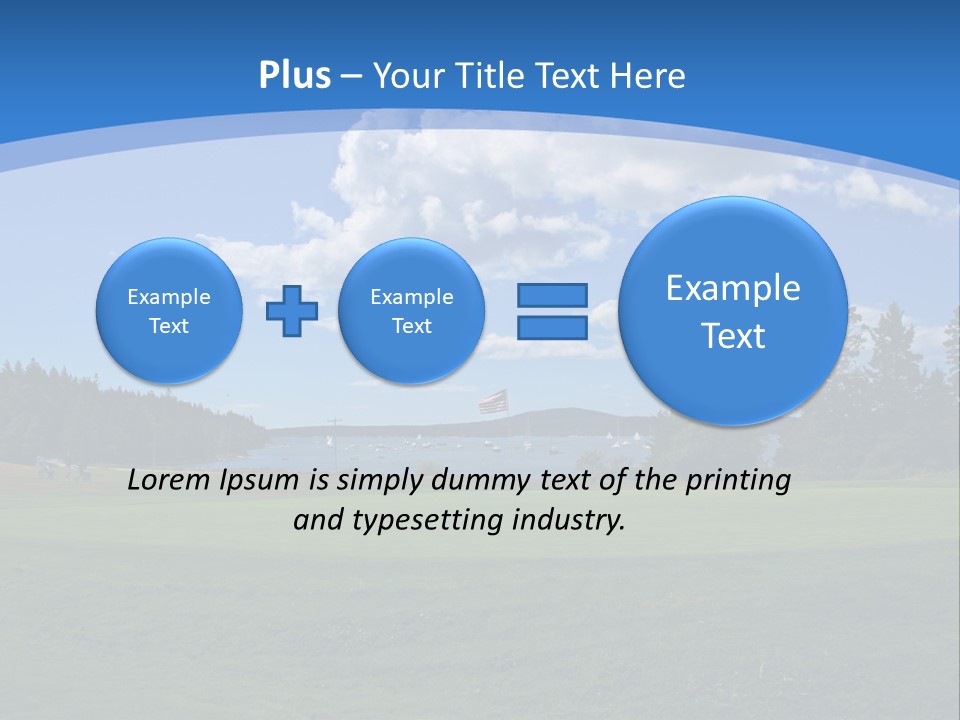 Plus – Your Title Text Here

Example Text

Example Text

Example Text

Lorem Ipsum is simply dummy text of the printing and typesetting industry.